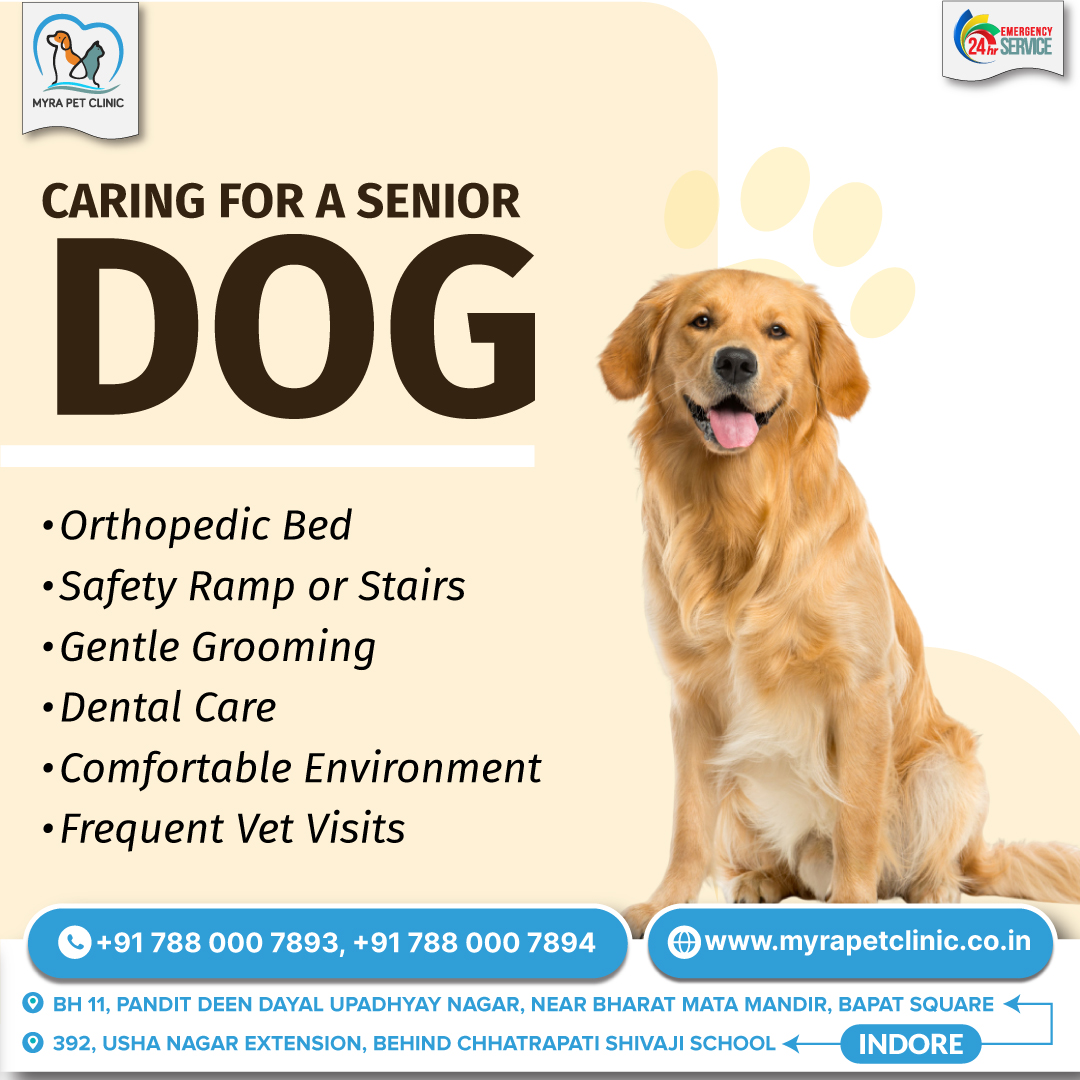 MYRA PET CLINIC

24 hr EMERGENCY SERVICE

CARING FOR A SENIOR
DOG

•Orthopedic Bed
•Safety Ramp or Stairs
•Gentle Grooming
•Dental Care
•Comfortable Environment
•Frequent Vet Visits

+91 788 000 7893, +91 788 000 7894
www.myrapetclinic.co.in

BH 11, PANDIT DEEN DAYAL UPADHYAY NAGAR, NEAR BHARAT MATA MANDIR, BAPAT SQUARE
392, USHA NAGAR EXTENSION, BEHIND CHHATRAPATI SHIVAJI SCHOOL
INDORE